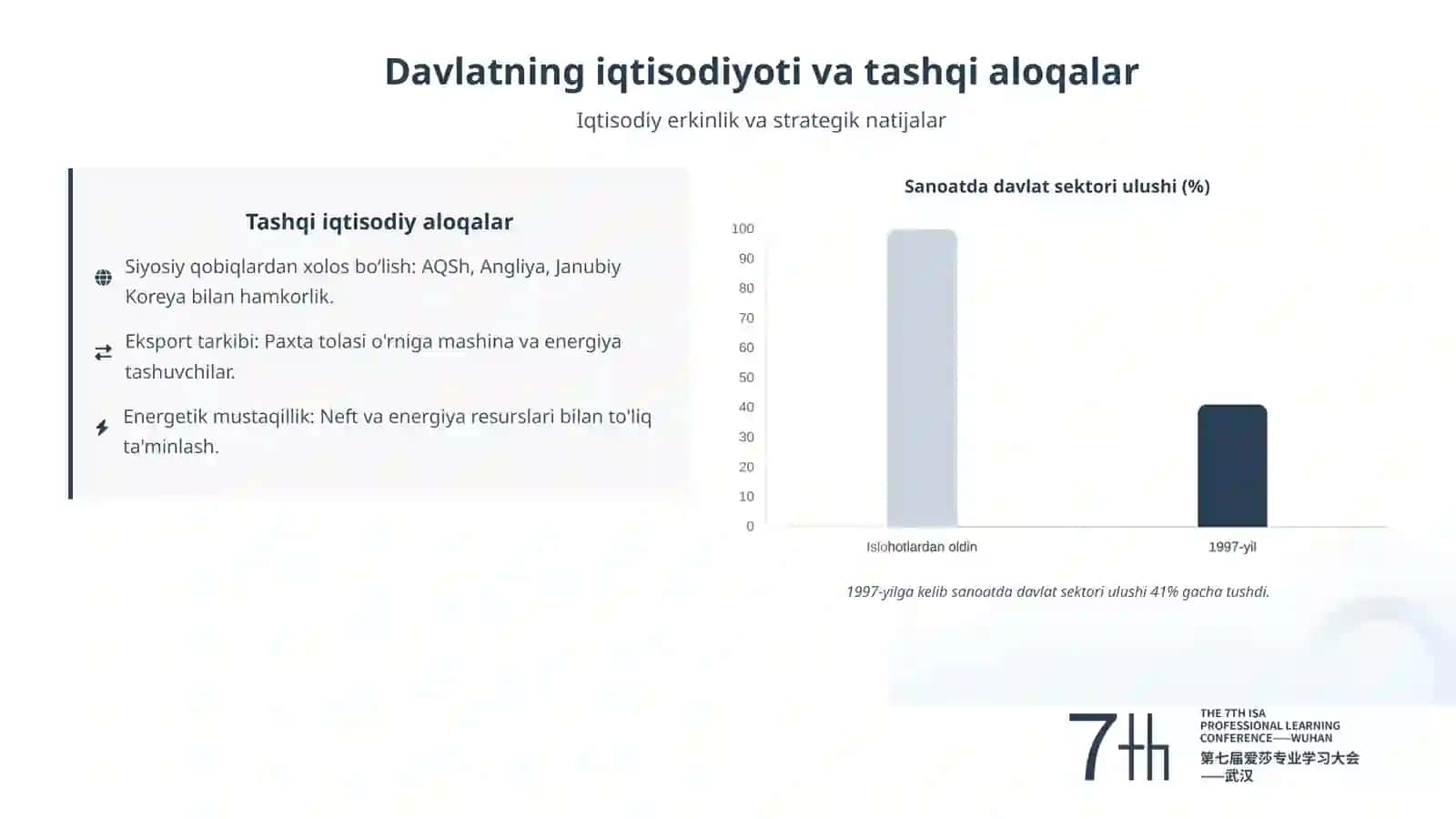 Davlatning iqtisodiyoti va tashqi aloqalar

Iqtisodiy erkinlik va strategik natijalar

Tashqi iqtisodiy aloqalar

Siyosiy qobiqlardan xolos bo'lish: AQSh, Angliya, Janubiy Koreya bilan hamkorlik.

Eksport tarkibi: Paxta tolasi o'rniga mashina va energiya tashuvchilar.

Energetik mustaqillik: Neft va energiya resurslari bilan to'liq ta'minlash.

Sanoatda davlat sektori ulushi (%)

100
90
80
70
60
50
40
30
20
10
0

Islohotlardan oldin
1997-yil

1997-yilga kelib sanoatda davlat sektori ulushi 41% gacha tushdi.

7th

THE 7TH ISA PROFESSIONAL LEARNING CONFERENCE——WUHAN
第七届爱莎专业学习大会——武汉